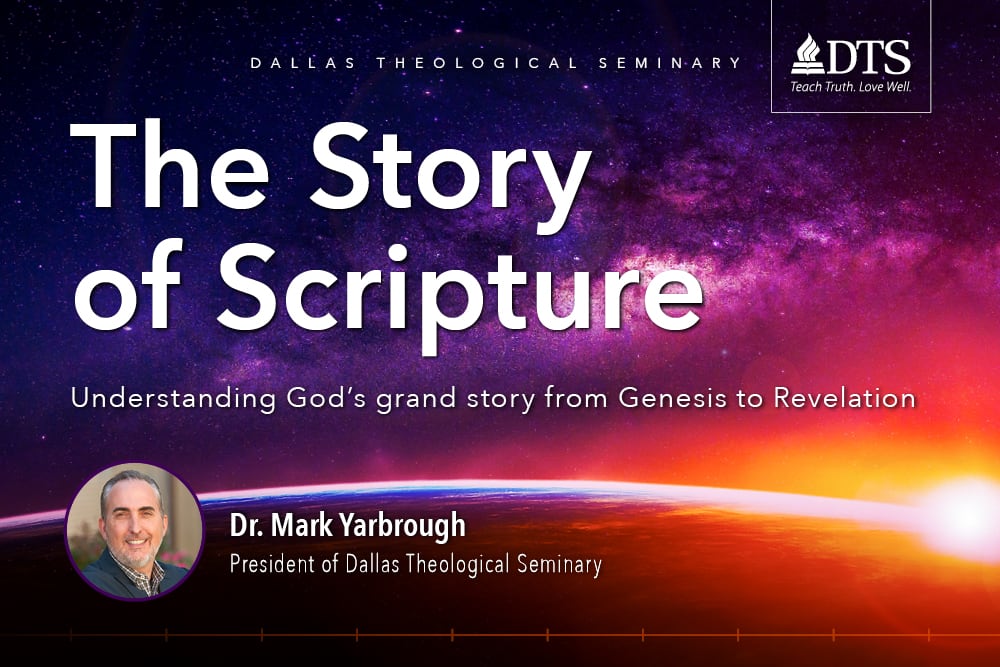 DALLAS THEOLOGICAL SEMINARY

DTS
Teach Truth. Love Well.

The Story of Scripture

Understanding God's grand story from Genesis to Revelation

Dr. Mark Yarbrough
President of Dallas Theological Seminary